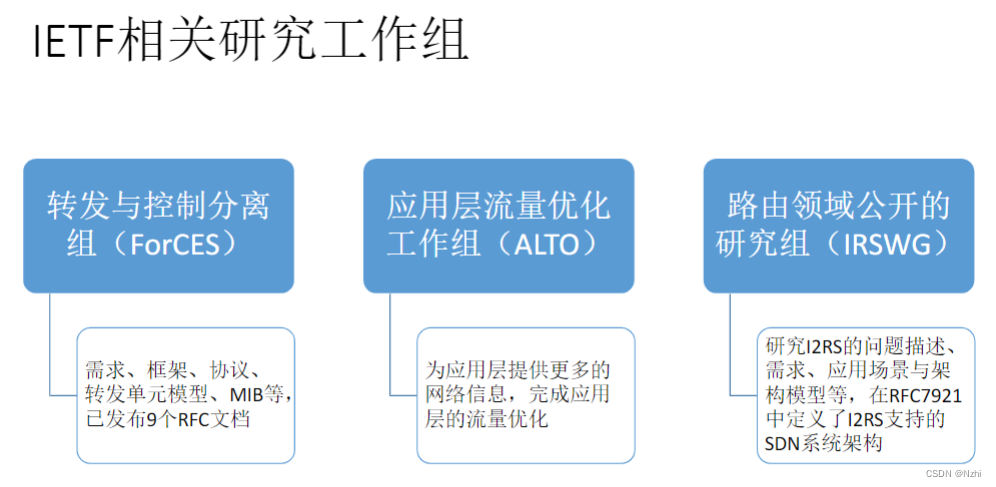 IETF相关研究工作组

转发与控制分离组（ForCES）

需求、框架、协议、转发单元模型、MIB等，已发布9个RFC文档

应用层流量优化工作组（ALTO）

为应用层提供更多的网络信息，完成应用层的流量优化

路由领域公开的研究组（IRSWG）

研究I2RS的问题描述、需求、应用场景与架构模型等，在RFC7921中定义了I2RS支持的SDN系统架构

CSDN @Nzhi